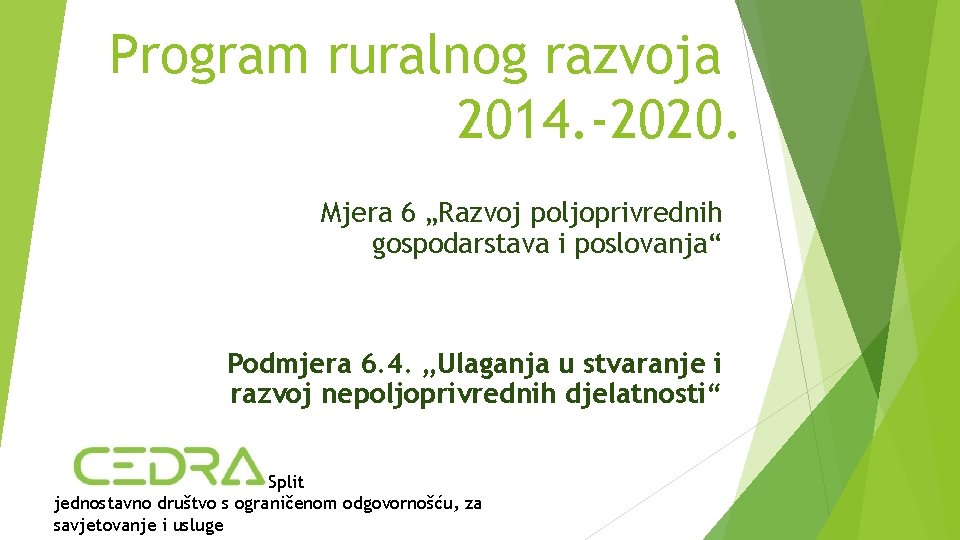 Program ruralnog razvoja 2014.-2020.

Mjera 6 „Razvoj poljoprivrednih gospodarstava i poslovanja“

Podmjera 6.4. „Ulaganja u stvaranje i razvoj nepoljoprivrednih djelatnosti“

CEDRA Split
jednostavno društvo s ograničenom odgovornošću, za savjetovanje i usluge